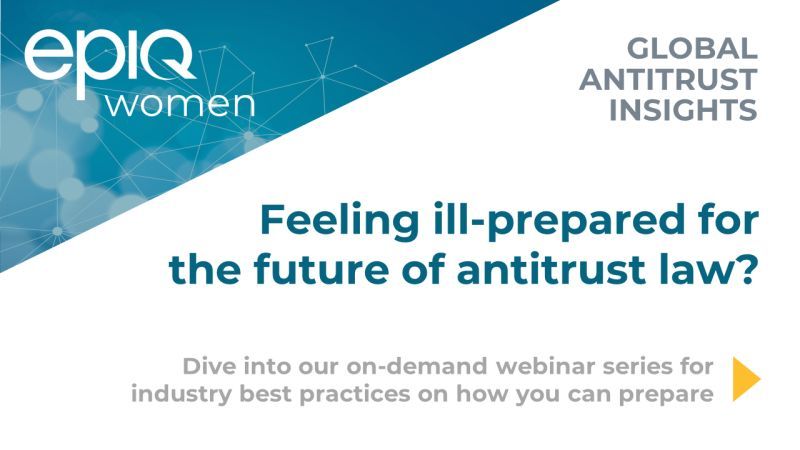 epiq women

GLOBAL ANTITRUST INSIGHTS

Feeling ill-prepared for the future of antitrust law?

Dive into our on-demand webinar series for industry best practices on how you can prepare